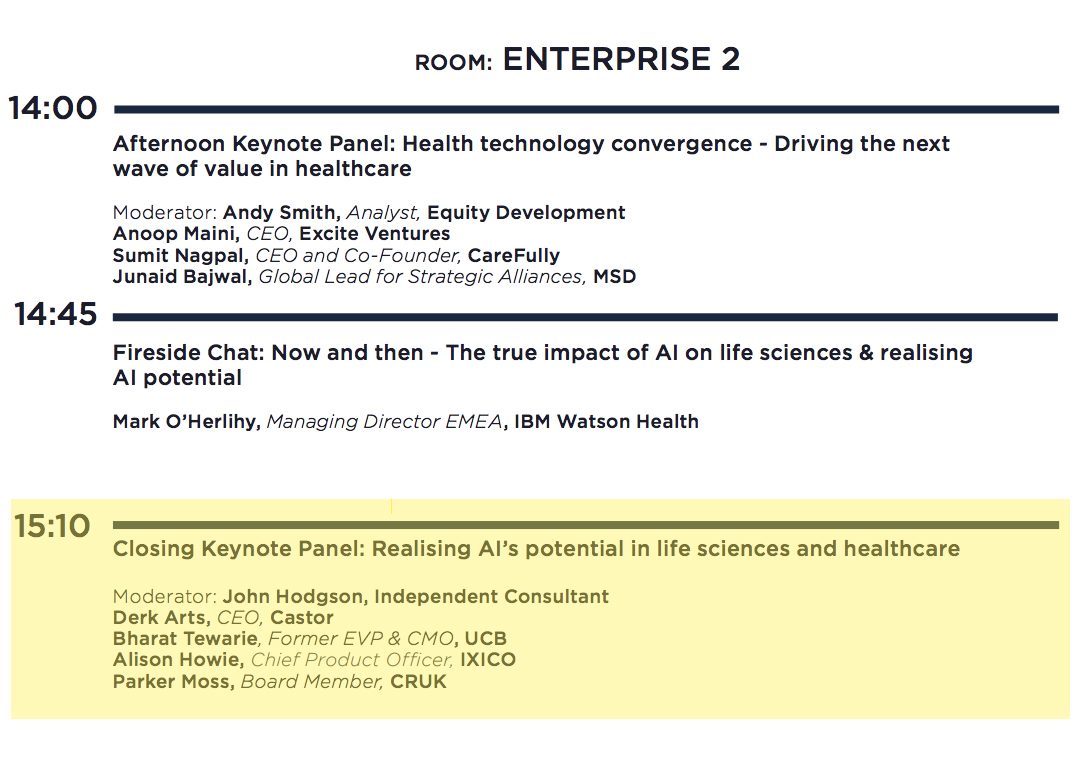 ROOM: ENTERPRISE 2

14:00

Afternoon Keynote Panel: Health technology convergence - Driving the next wave of value in healthcare

Moderator: Andy Smith, Analyst, Equity Development
Anoop Maini, CEO, Excite Ventures
Sumit Nagpal, CEO and Co-Founder, CareFully
Junaid Bajwal, Global Lead for Strategic Alliances, MSD

14:45

Fireside Chat: Now and then - The true impact of AI on life sciences & realising AI potential

Mark O'Herlihy, Managing Director EMEA, IBM Watson Health

15:10

Closing Keynote Panel: Realising AI's potential in life sciences and healthcare

Moderator: John Hodgson, Independent Consultant
Derk Arts, CEO, Castor
Bharat Tewarie, Former EVP & CMO, UCB
Alison Howie, Chief Product Officer, IXICO
Parker Moss, Board Member, CRUK